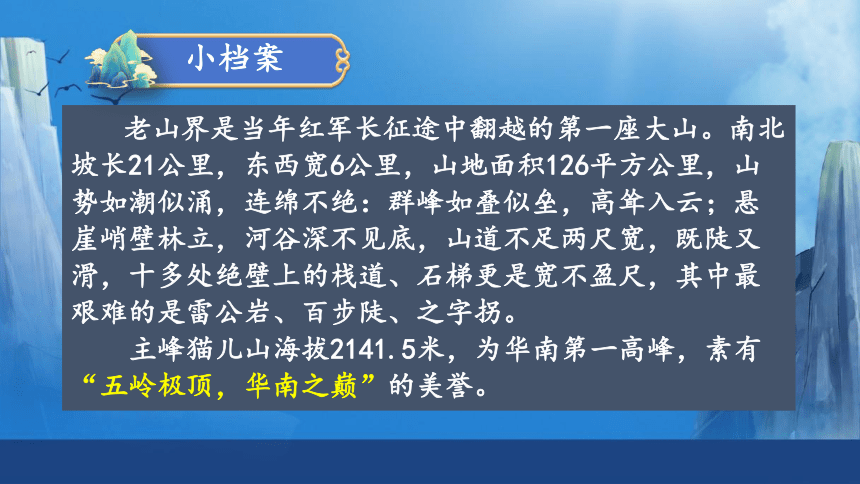 小档案

老山界是当年红军长征途中翻越的第一座大山。南北坡长21公里，东西宽6公里，山地面积126平方公里，山势如潮似涌，连绵不绝：群峰如叠似垒，高耸入云；悬崖峭壁林立，河谷深不见底，山道不足两尺宽，既陡又滑，十多处绝壁上的栈道、石梯更是宽不盈尺，其中最艰难的是雷公岩、百步陡、之字拐。

主峰猫儿山海拔2141.5米，为华南第一高峰，素有“五岭极顶，华南之巅”的美誉。